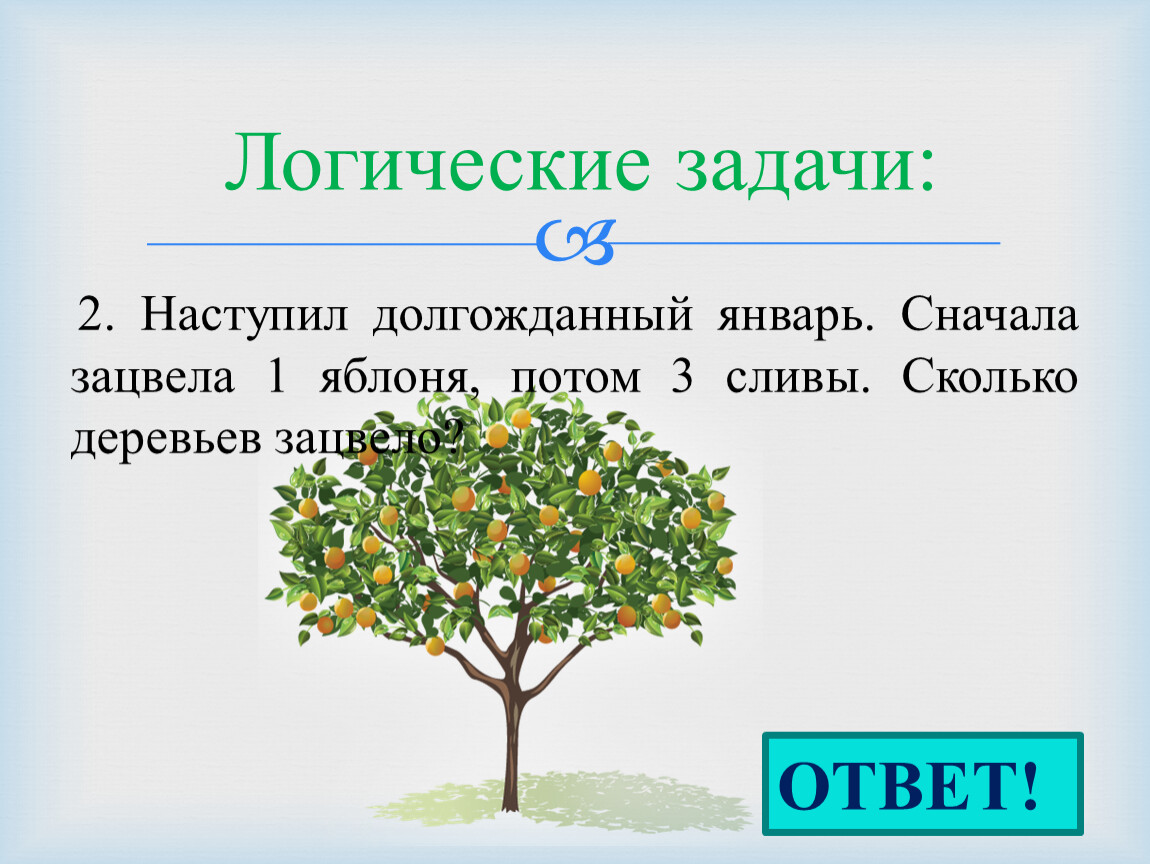 Логические задачи:

2. Наступил долгожданный январь. Сначала зацвела 1 яблоня, потом 3 сливы. Сколько деревьев зацвело?

ОТВЕТ!